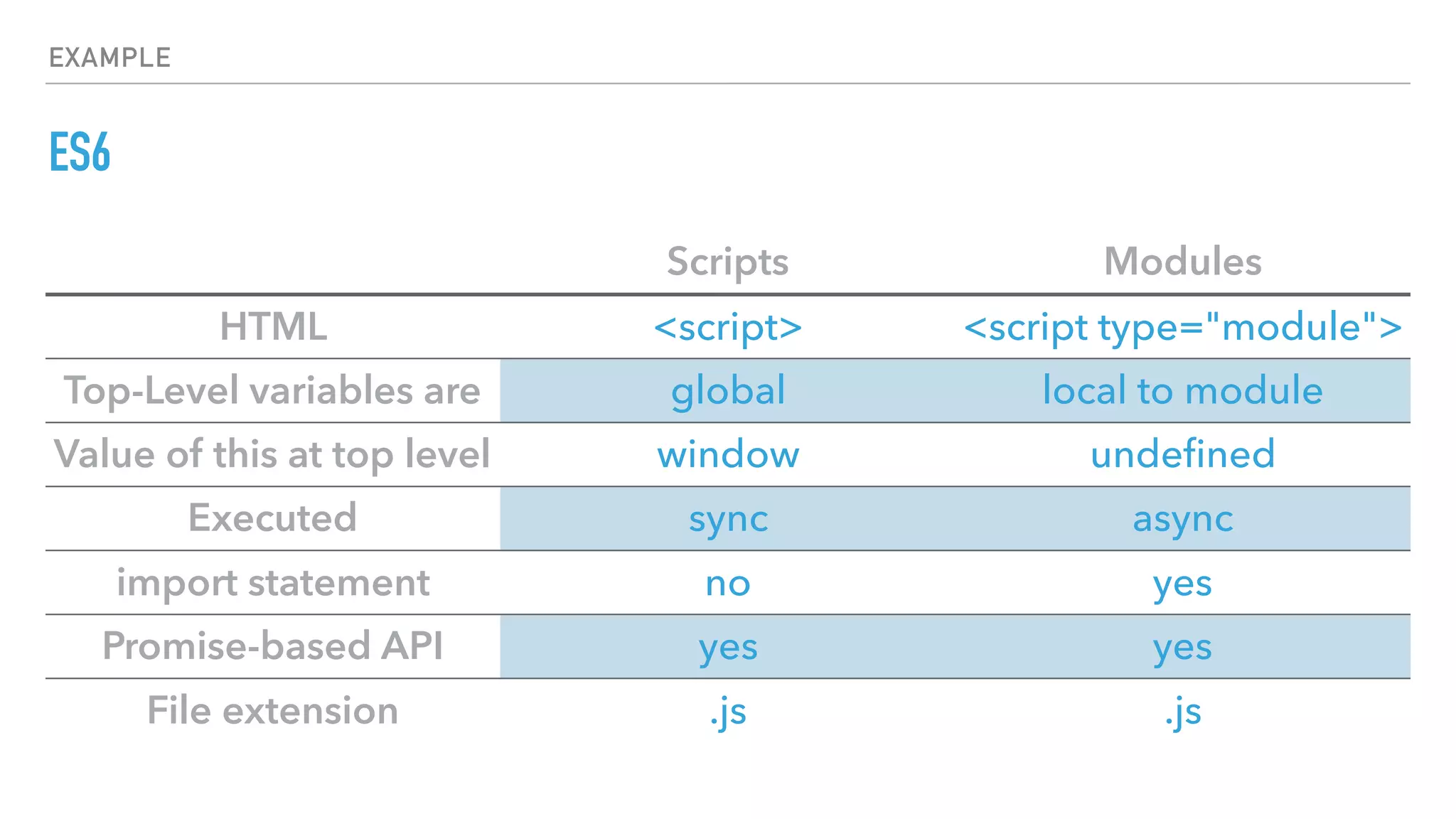 EXAMPLE

ES6

| | Scripts | Modules |
|---|---|---|
| HTML | <script> | <script type="module"> |
| Top-Level variables are | global | local to module |
| Value of this at top level | window | undefined |
| Executed | sync | async |
| import statement | no | yes |
| Promise-based API | yes | yes |
| File extension | .js | .js |